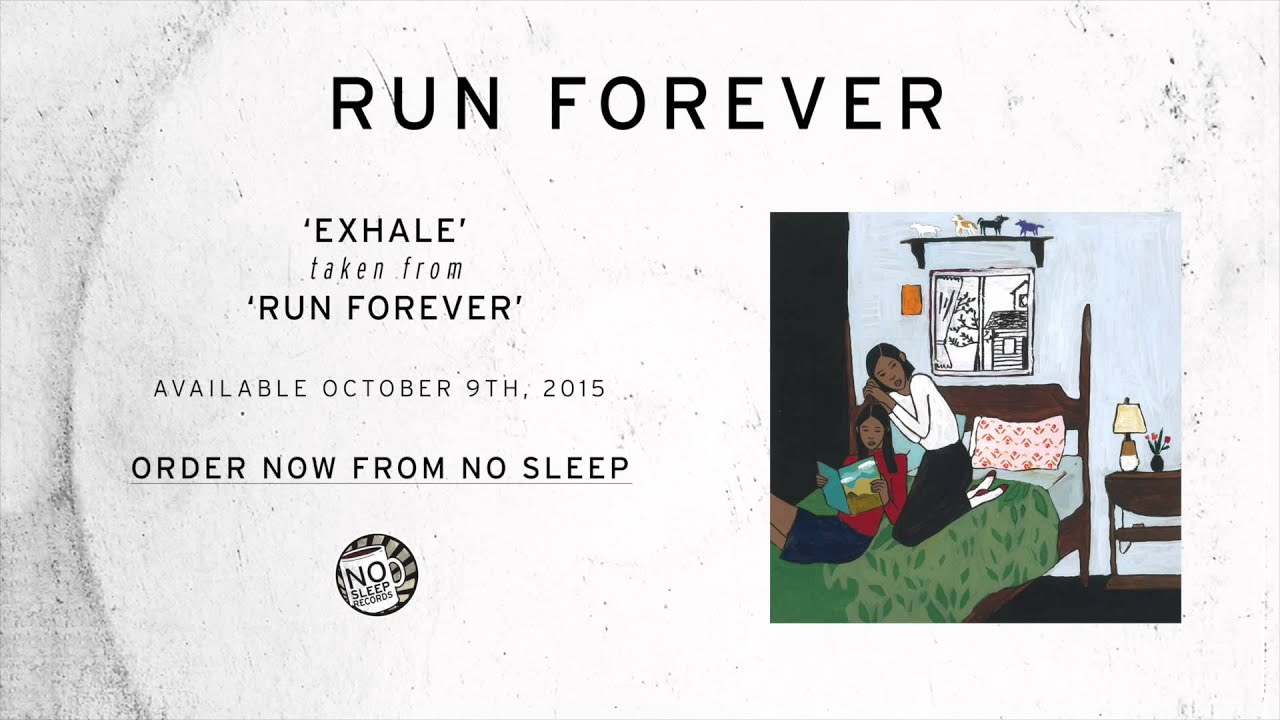 RUN FOREVER

'EXHALE'
taken from
'RUN FOREVER'

AVAILABLE OCTOBER 9TH, 2015

ORDER NOW FROM NO SLEEP

NO SLEEP RECORDS